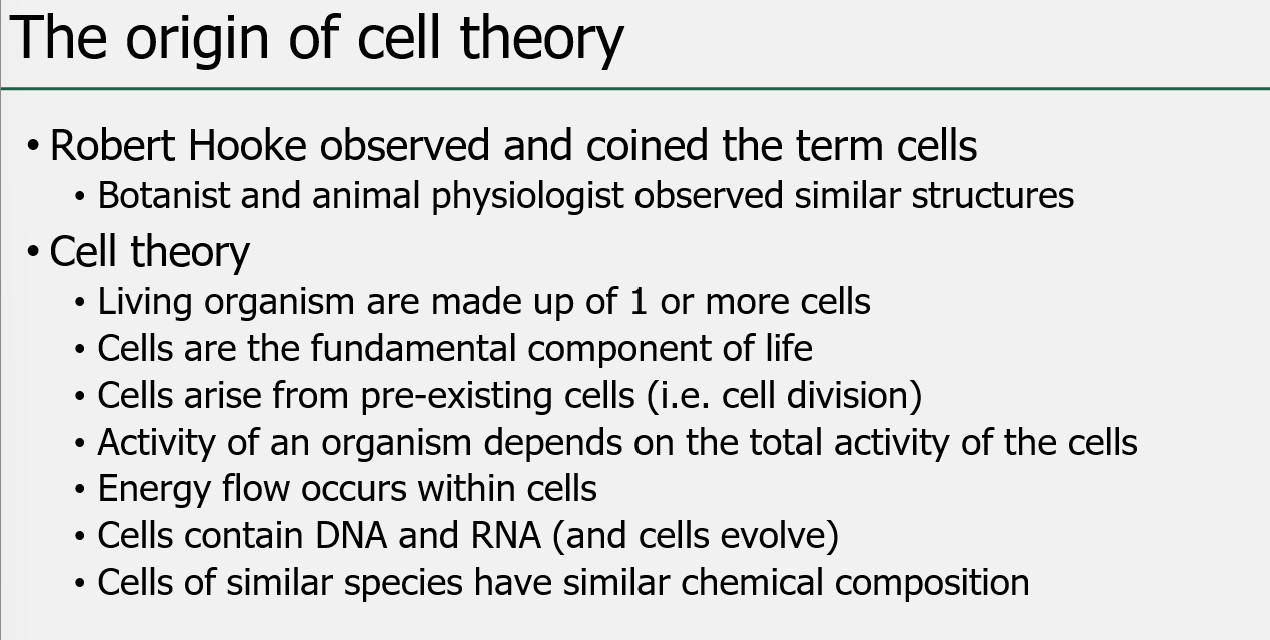 The origin of cell theory

• Robert Hooke observed and coined the term cells
  • Botanist and animal physiologist observed similar structures
• Cell theory
  • Living organism are made up of 1 or more cells
  • Cells are the fundamental component of life
  • Cells arise from pre-existing cells (i.e. cell division)
  • Activity of an organism depends on the total activity of the cells
  • Energy flow occurs within cells
  • Cells contain DNA and RNA (and cells evolve)
  • Cells of similar species have similar chemical composition